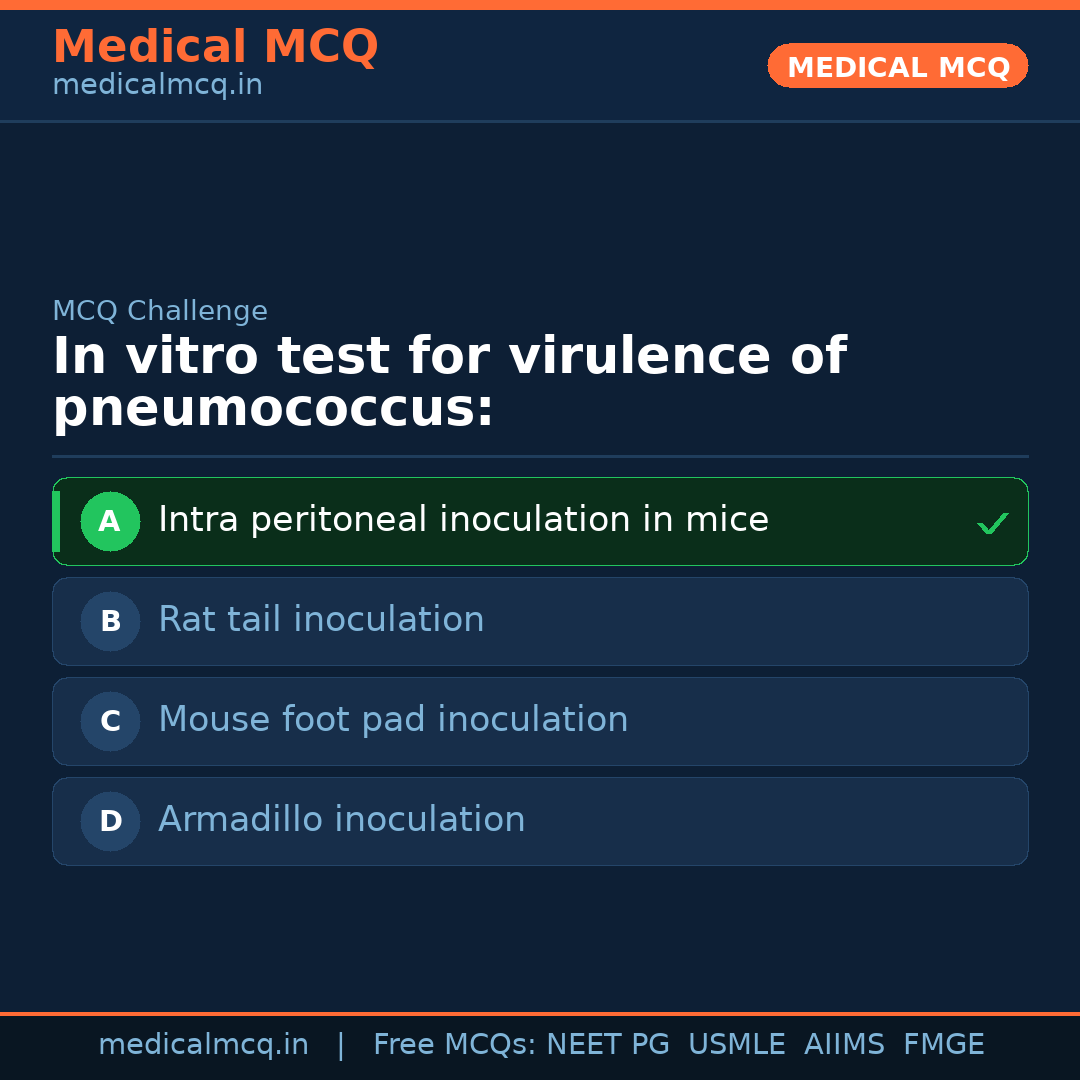 Medical MCQ
medicalmcq.in

MEDICAL MCQ

MCQ Challenge

In vitro test for virulence of pneumococcus:

A Intra peritoneal inoculation in mice ✓

B Rat tail inoculation

C Mouse foot pad inoculation

D Armadillo inoculation

medicalmcq.in | Free MCQs: NEET PG USMLE AIIMS FMGE